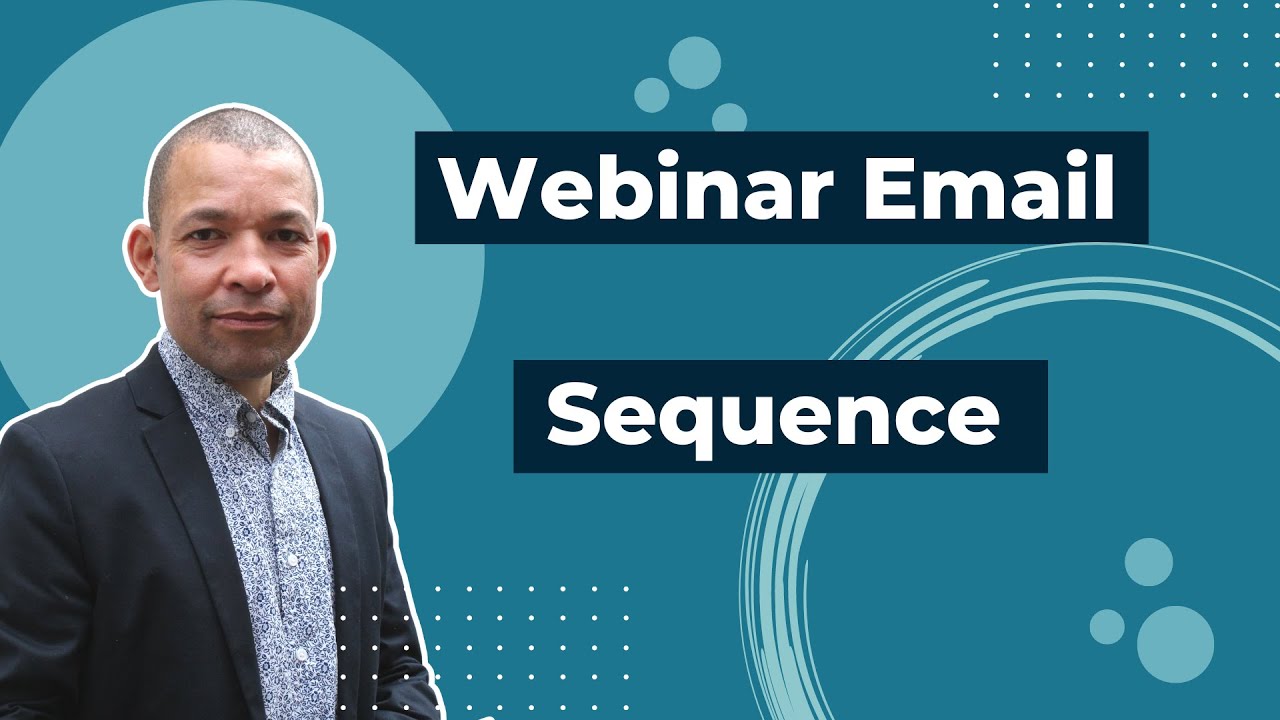 Webinar Email

Sequence